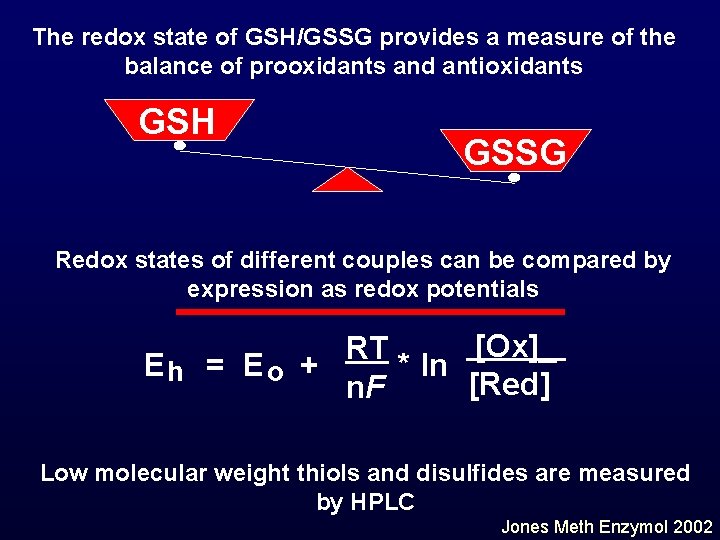 The redox state of GSH/GSSG provides a measure of the balance of prooxidants and antioxidants

GSH

GSSG

Redox states of different couples can be compared by expression as redox potentials

$E_h = E_o + \frac{RT}{nF} * \ln \frac{[Ox]}{[Red]}$

Low molecular weight thiols and disulfides are measured by HPLC

Jones Meth Enzymol 2002